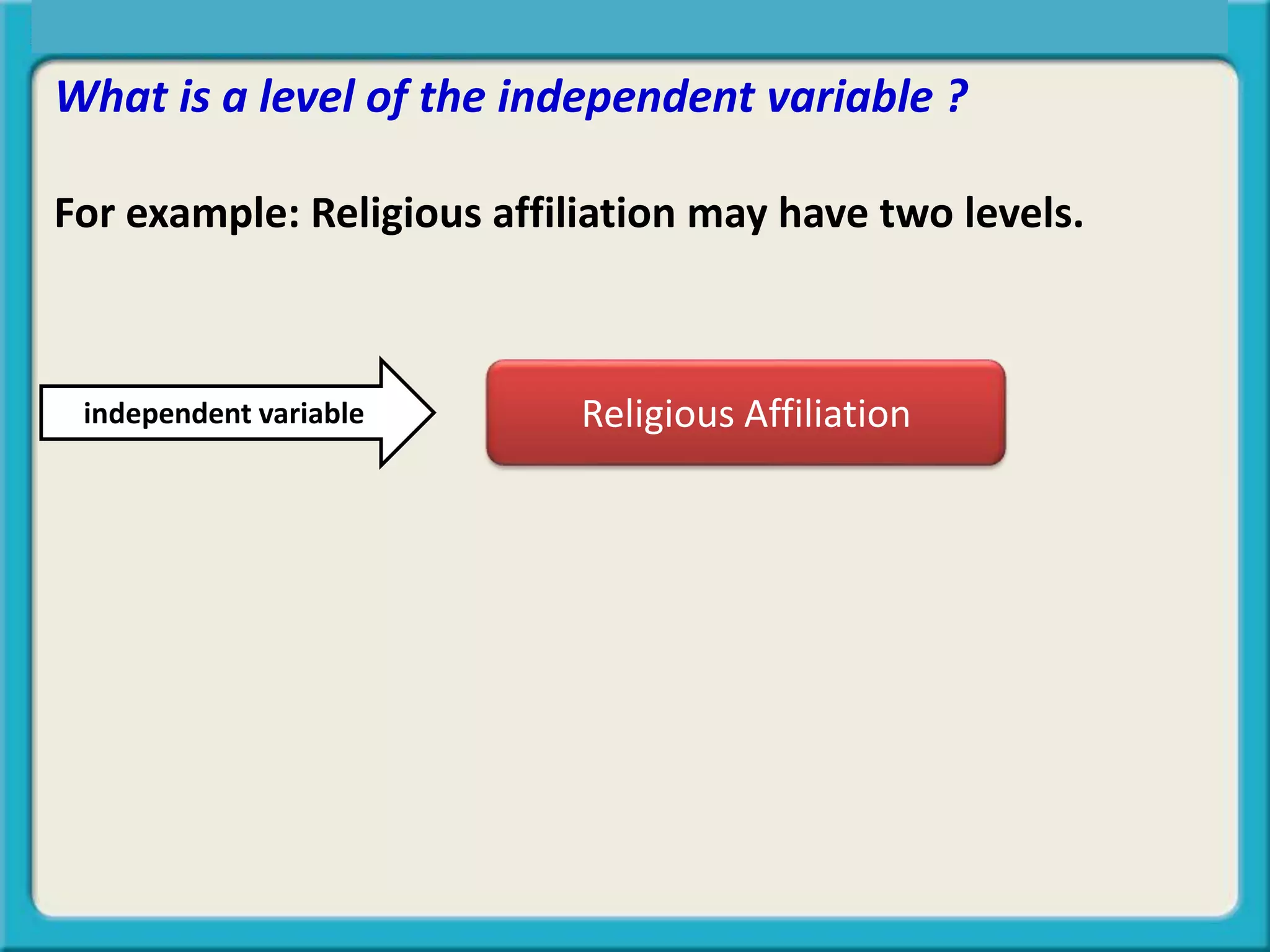 What is a level of the independent variable ?

For example: Religious affiliation may have two levels.

independent variable

Religious Affiliation